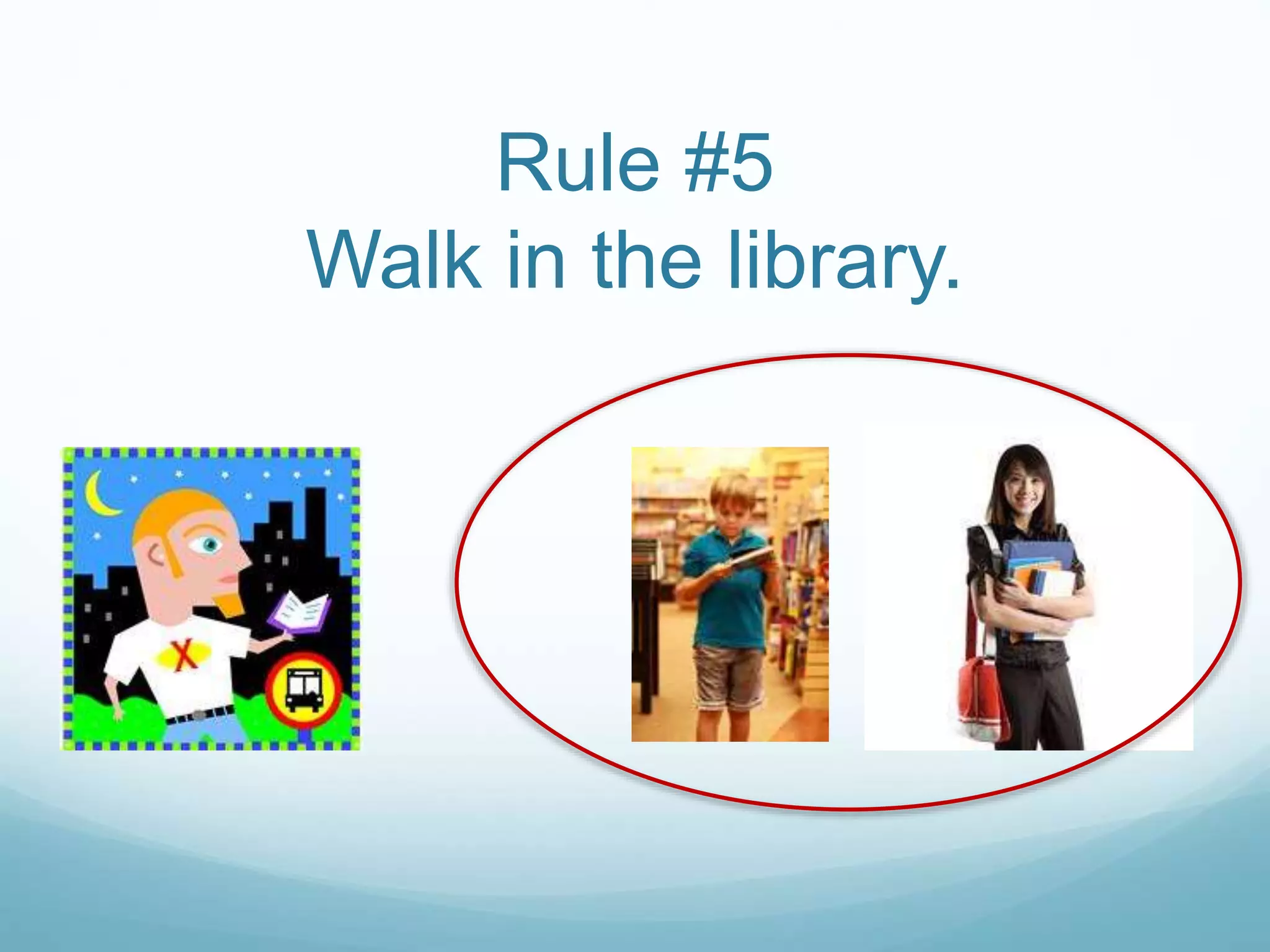 Rule #5
Walk in the library.

X